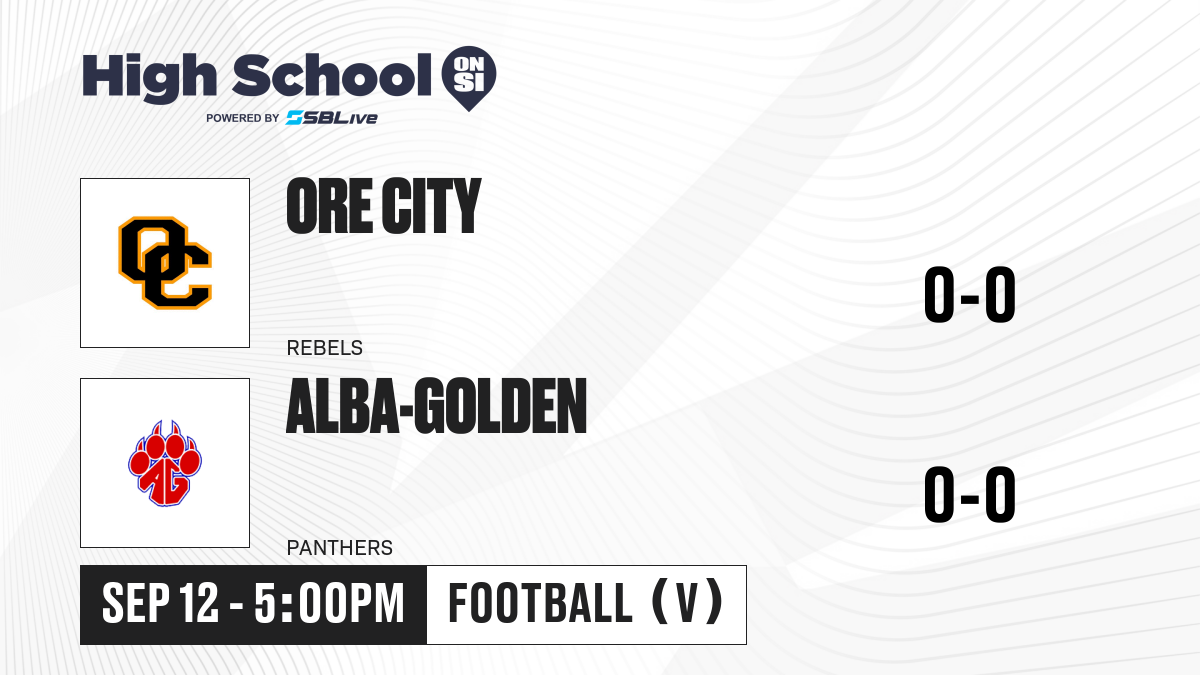 High School ON SI
POWERED BY SBLive

OC

ORE CITY

REBELS

0-0

AG

ALBA-GOLDEN

PANTHERS

0-0

SEP 12 - 5:00PM

FOOTBALL (V)